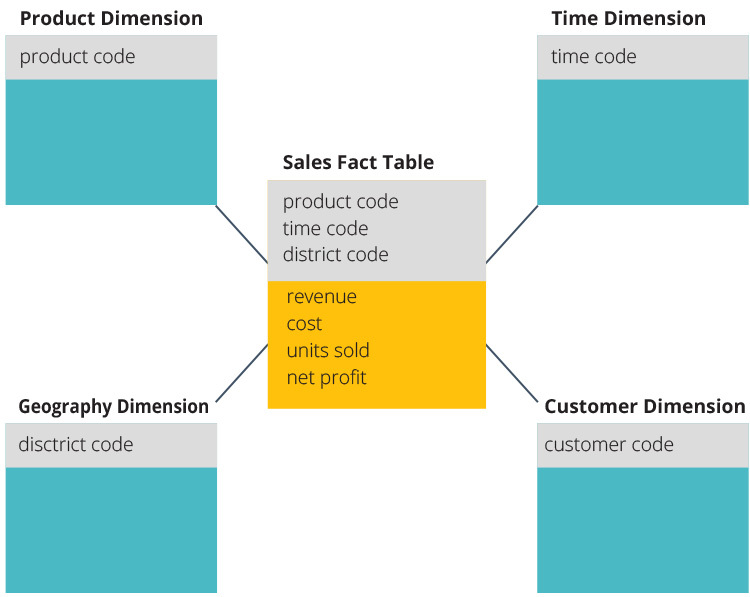 Product Dimension
product code

Time Dimension
time code

Sales Fact Table
product code
time code
district code
revenue
cost
units sold
net profit

Geography Dimension
disctrict code

Customer Dimension
customer code